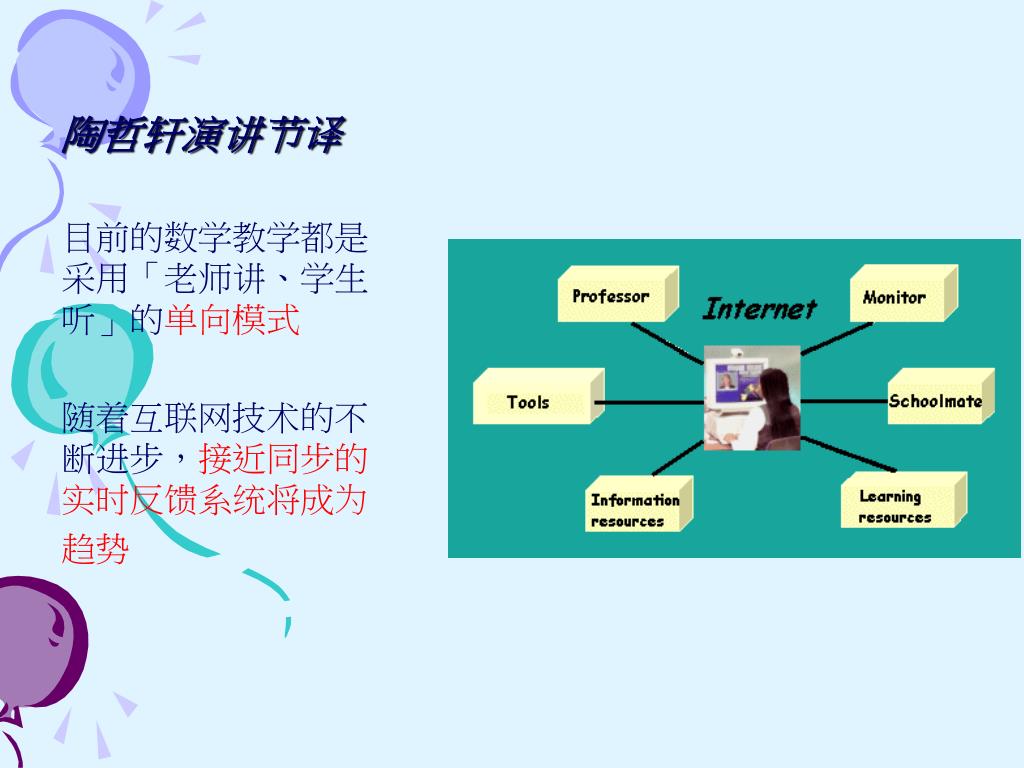 陶哲轩演讲节译

目前的数学教学都是采用「老师讲、学生听」的单向模式

随着互联网技术的不断进步，接近同步的实时反馈系统将成为趋势

Professor

Internet

Monitor

Tools

Schoolmate

Information resources

Learning resources